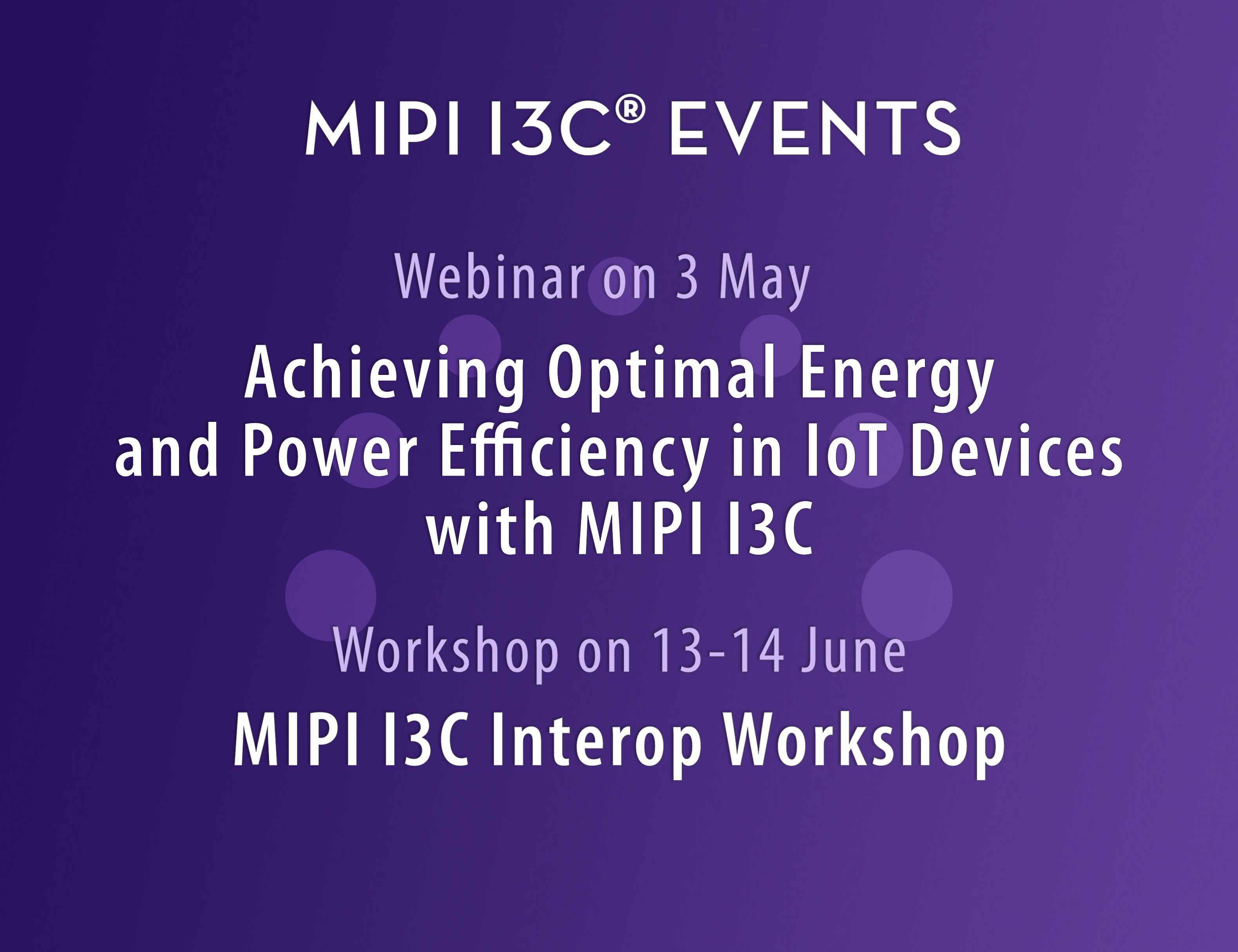 MIPI I3C® EVENTS

Webinar on 3 May

Achieving Optimal Energy and Power Efficiency in IoT Devices with MIPI I3C

Workshop on 13-14 June

MIPI I3C Interop Workshop